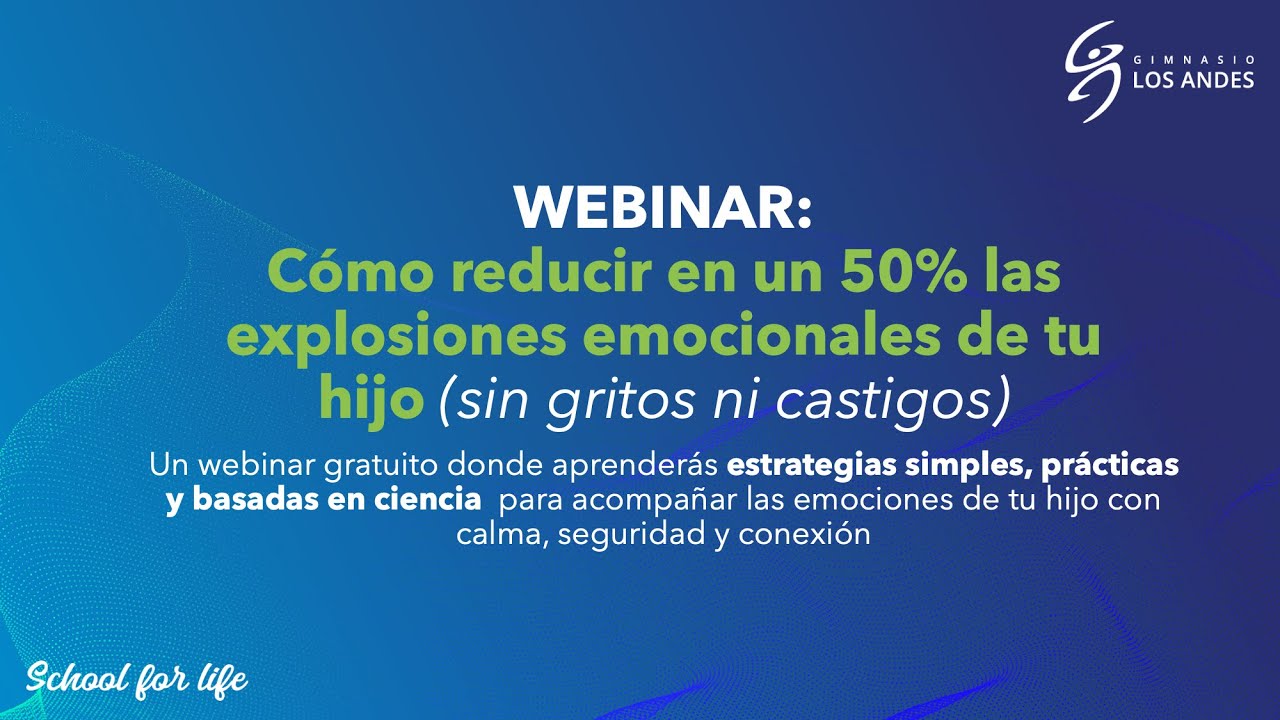 GIMNASIO
LOS ANDES

WEBINAR:
Cómo reducir en un 50% las explosiones emocionales de tu hijo (sin gritos ni castigos)

Un webinar gratuito donde aprenderás estrategias simples, prácticas y basadas en ciencia para acompañar las emociones de tu hijo con calma, seguridad y conexión

School for life